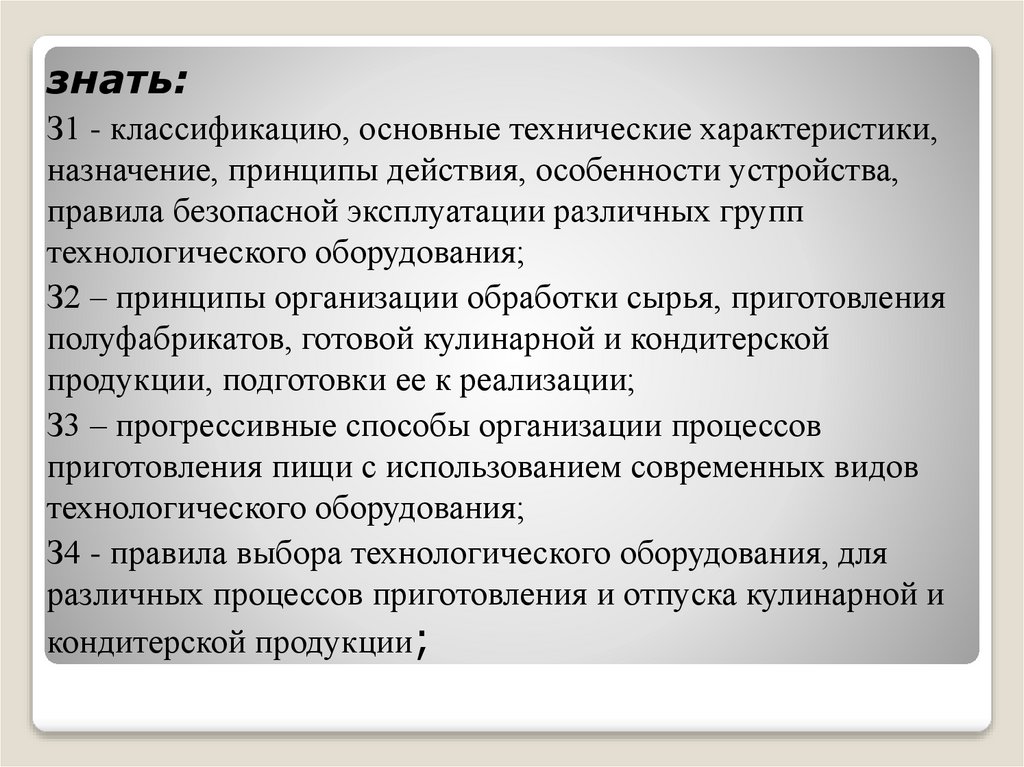 знать:

З1 - классификацию, основные технические характеристики, назначение, принципы действия, особенности устройства, правила безопасной эксплуатации различных групп технологического оборудования;

З2 – принципы организации обработки сырья, приготовления полуфабрикатов, готовой кулинарной и кондитерской продукции, подготовки ее к реализации;

З3 – прогрессивные способы организации процессов приготовления пищи с использованием современных видов технологического оборудования;

З4 - правила выбора технологического оборудования, для различных процессов приготовления и отпуска кулинарной и кондитерской продукции;